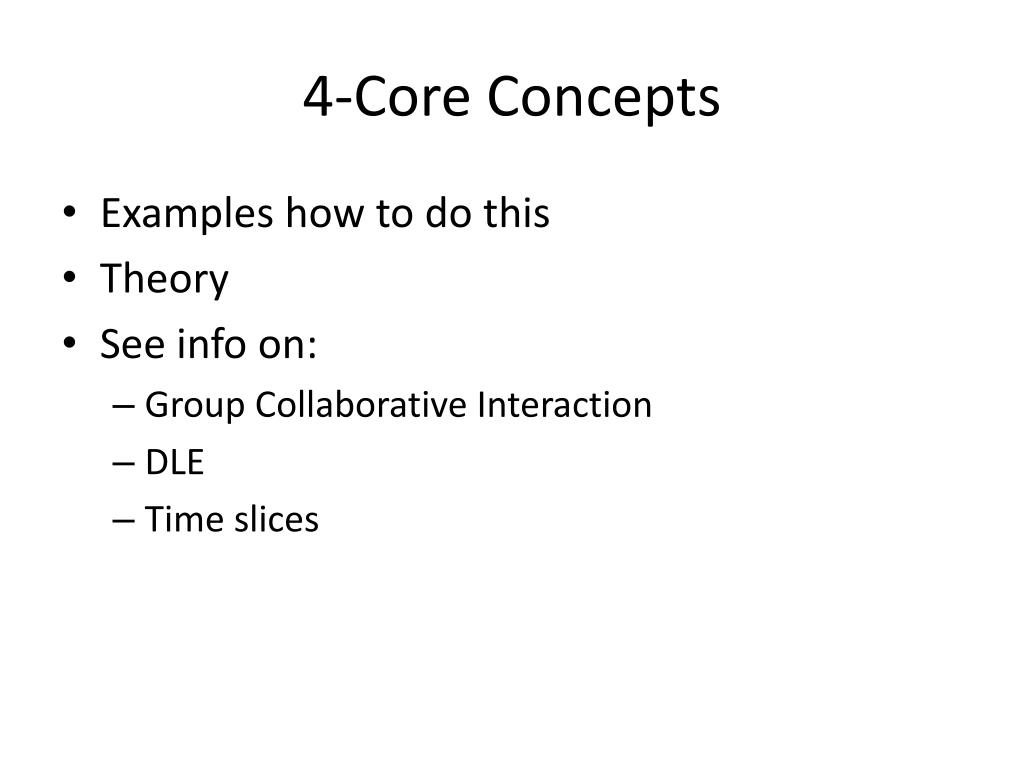 4-Core Concepts

• Examples how to do this
• Theory
• See info on:
– Group Collaborative Interaction
– DLE
– Time slices